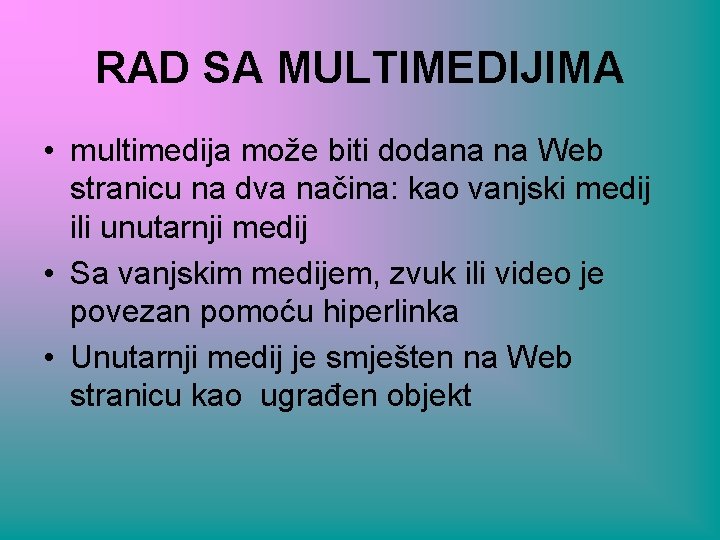 RAD SA MULTIMEDIJIMA

• multimedija može biti dodana na Web stranicu na dva načina: kao vanjski medij ili unutarnji medij

• Sa vanjskim medijem, zvuk ili video je povezan pomoću hiperlinka

• Unutarnji medij je smješten na Web stranicu kao  ugrađen objekt